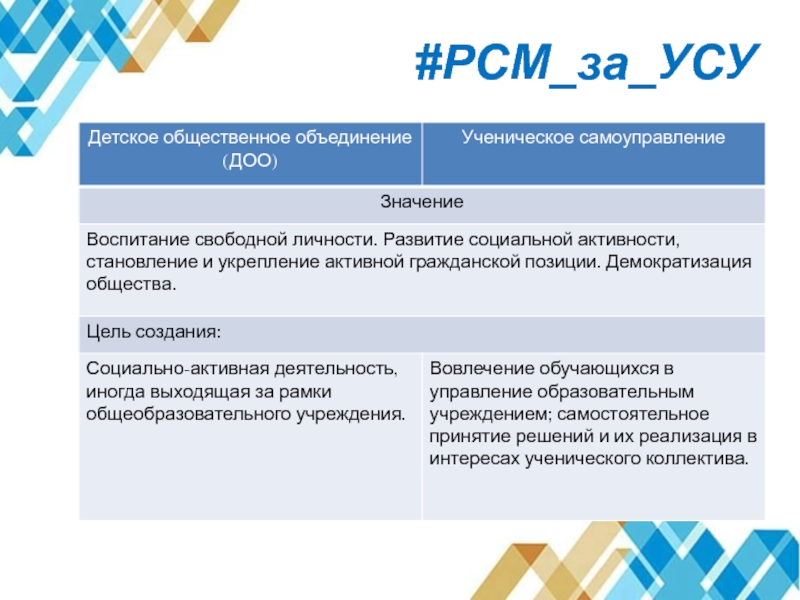 #РСМ_за_УСУ

| Детское общественное объединение (ДОО) | Ученическое самоуправление |
|---|---|
| Значение | |
| Воспитание свободной личности. Развитие социальной активности, становление и укрепление активной гражданской позиции. Демократизация общества. | |
| Цель создания: | |
| Социально-активная деятельность, иногда выходящая за рамки общеобразовательного учреждения. | Вовлечение обучающихся в управление образовательным учреждением; самостоятельное принятие решений и их реализация в интересах ученического коллектива. |